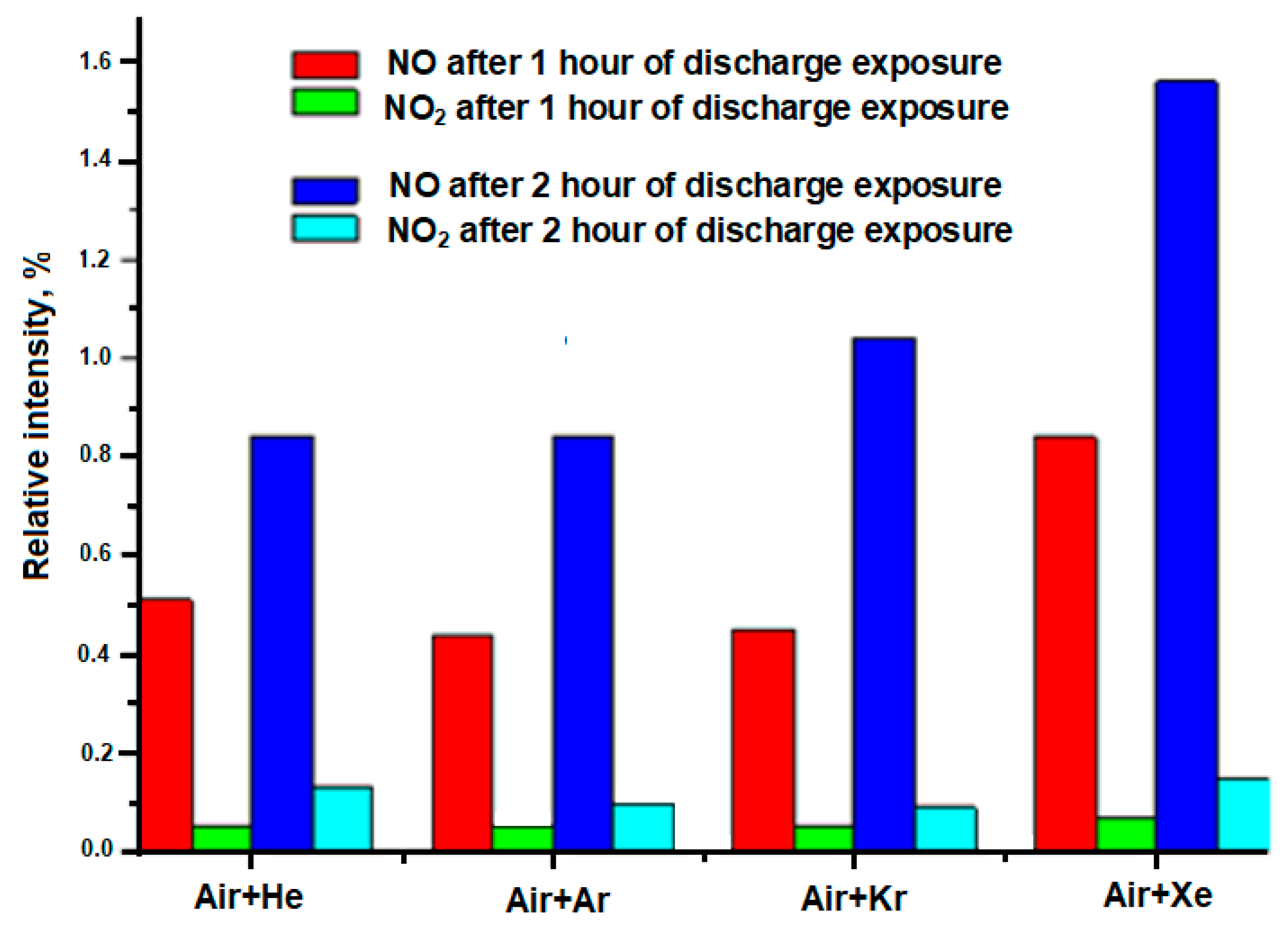 NO after 1 hour of discharge exposure
$NO_2$ after 1 hour of discharge exposure
NO after 2 hour of discharge exposure
$NO_2$ after 2 hour of discharge exposure

Relative intensity, %

1.6
1.4
1.2
1.0
0.8
0.6
0.4
0.2
0.0

Air+He
Air+Ar
Air+Kr
Air+Xe